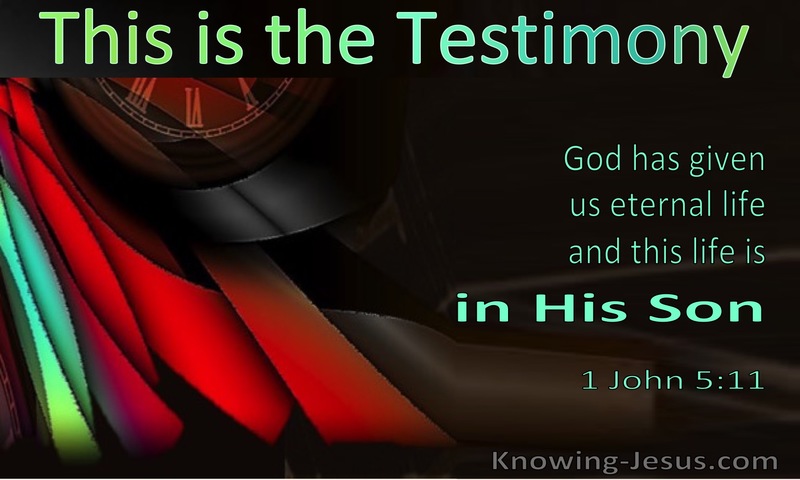 This is the Testimony

God has given us eternal life and this life is

in His Son

1 John 5:11

Knowing-Jesus.com